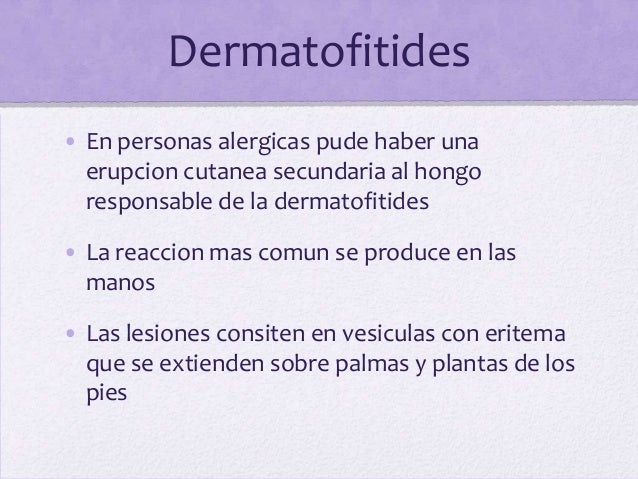 Dermatofitides

• En personas alergicas pude haber una erupcion cutanea secundaria al hongo responsable de la dermatofitides

• La reaccion mas comun se produce en las manos

• Las lesiones consiten en vesiculas con eritema que se extienden sobre palmas y plantas de los pies